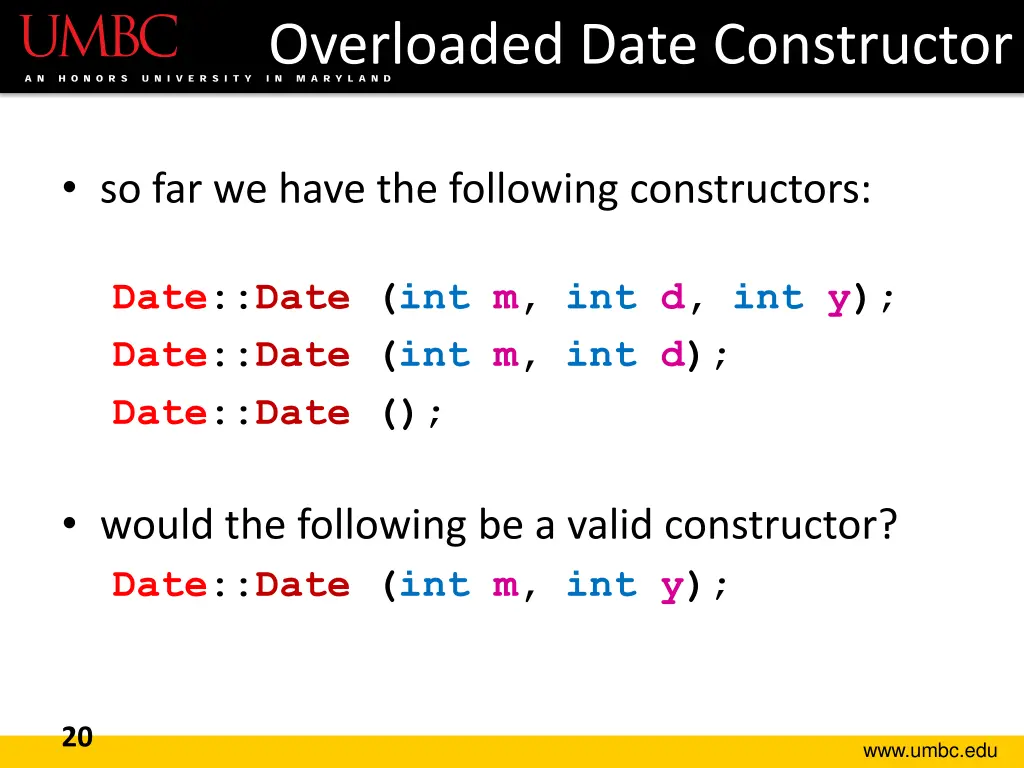 UMBC
AN HONORS UNIVERSITY IN MARYLAND

Overloaded Date Constructor

• so far we have the following constructors:

Date::Date (int m, int d, int y);
Date::Date (int m, int d);
Date::Date ();

• would the following be a valid constructor?
Date::Date (int m, int y);

20

www.umbc.edu